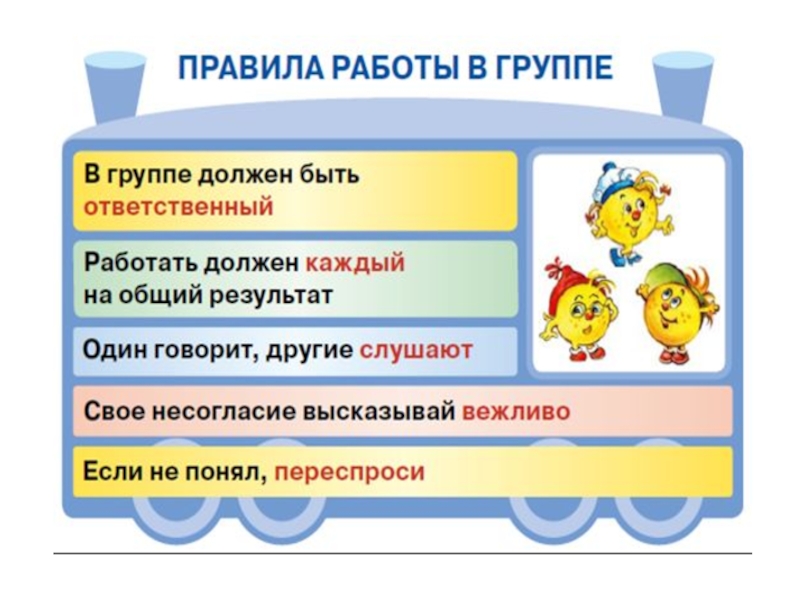 ПРАВИЛА РАБОТЫ В ГРУППЕ

В группе должен быть ответственный

Работать должен каждый на общий результат

Один говорит, другие слушают

Свое несогласие высказывай вежливо

Если не понял, переспроси